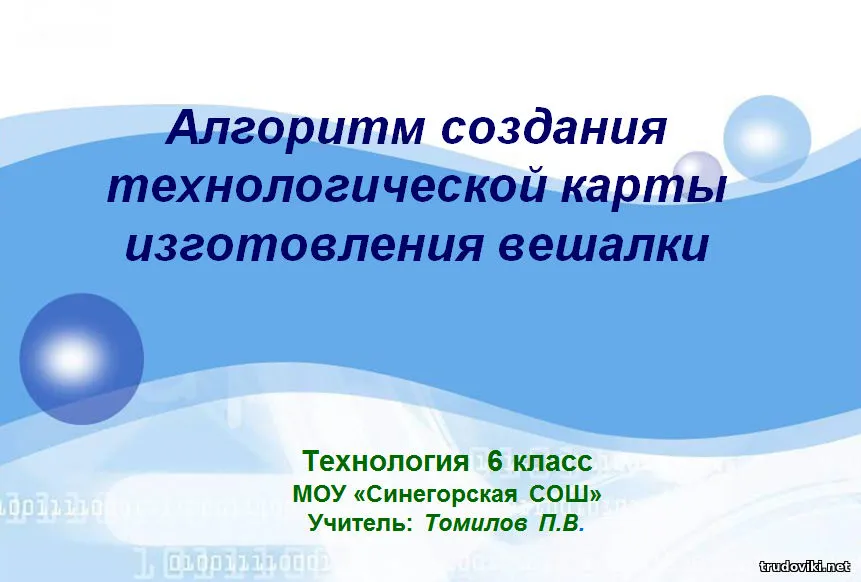 Алгоритм создания технологической карты изготовления вешалки

Технология 6 класс
МОУ «Синегорская СОШ»
Учитель: Томилов П.В.

trudoviki.net